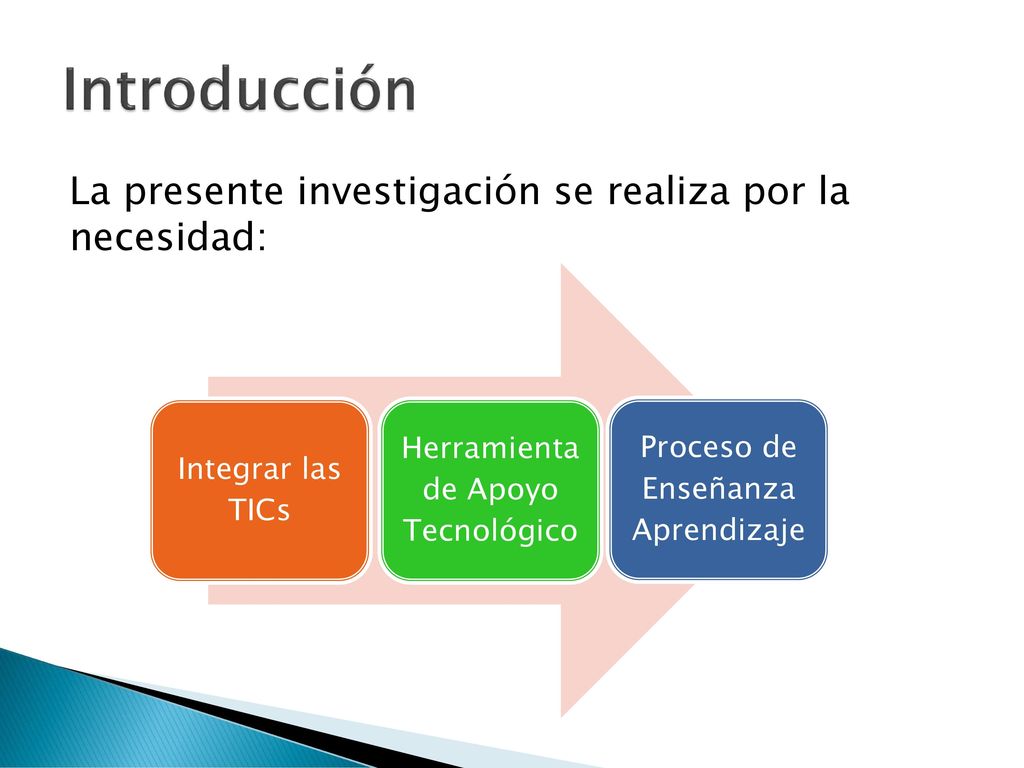 Introducción

La presente investigación se realiza por la necesidad:

Integrar las TICs

Herramienta de Apoyo Tecnológico

Proceso de Enseñanza Aprendizaje